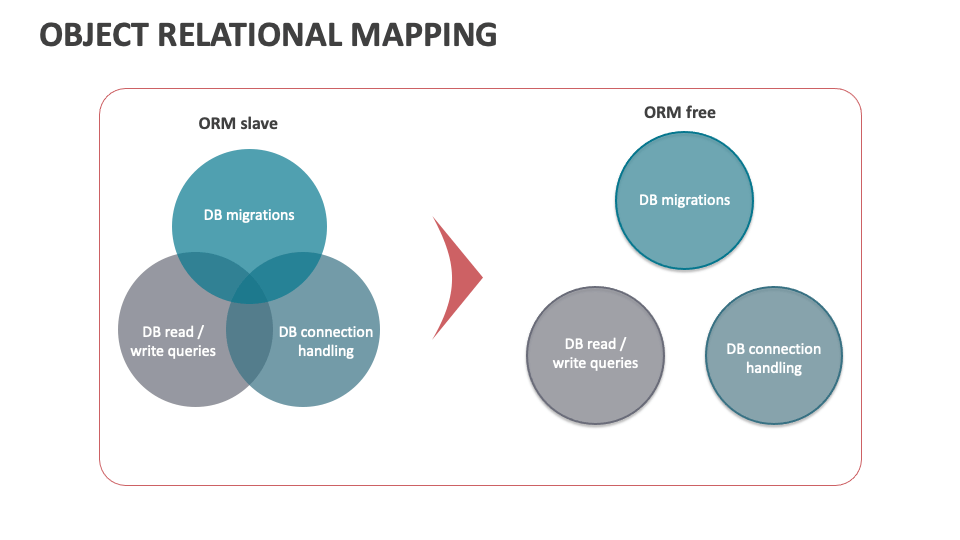 OBJECT RELATIONAL MAPPING

ORM slave

DB migrations

DB read / write queries

DB connection handling

ORM free

DB migrations

DB read / write queries

DB connection handling